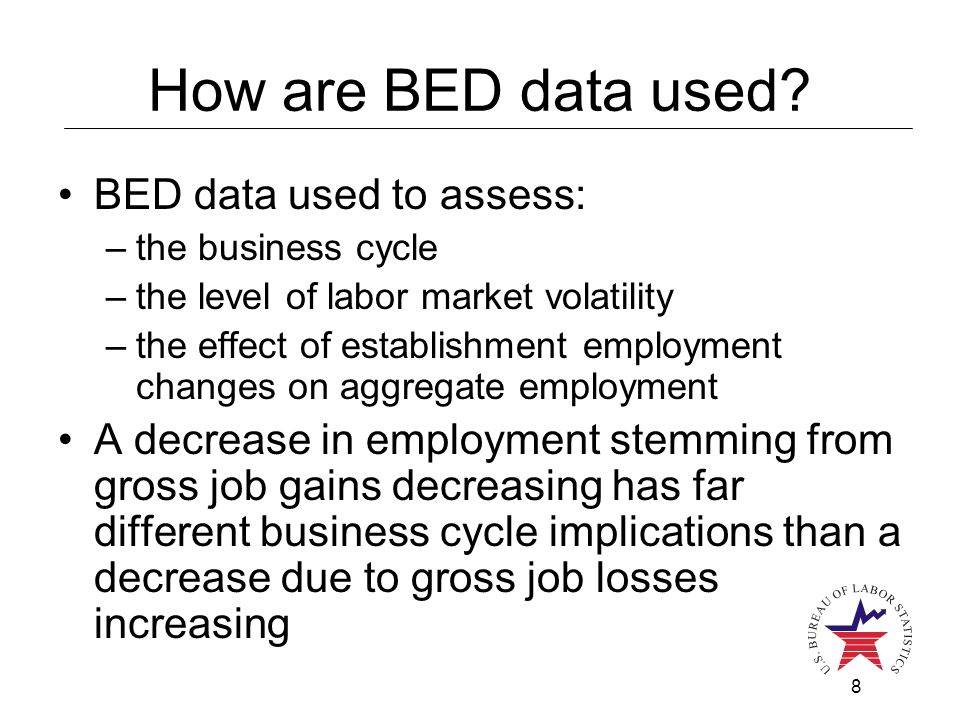 How are BED data used?

• BED data used to assess:
– the business cycle
– the level of labor market volatility
– the effect of establishment employment changes on aggregate employment

• A decrease in employment stemming from gross job gains decreasing has far different business cycle implications than a decrease due to gross job losses increasing

U.S. BUREAU OF LABOR STATISTICS

8